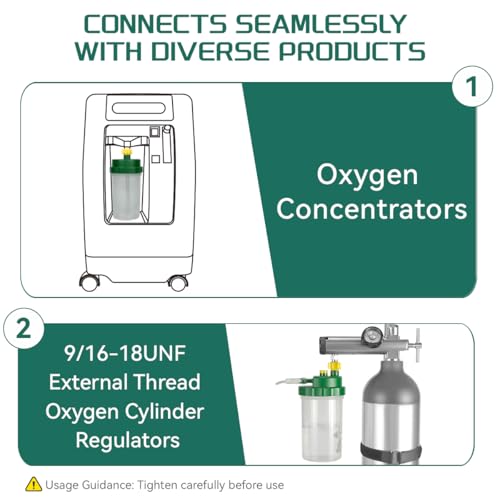 CONNECTS SEAMLESSLY WITH DIVERSE PRODUCTS

1

Oxygen Concentrators

2

9/16-18UNF External Thread Oxygen Cylinder Regulators

Usage Guidance: Tighten carefully before use